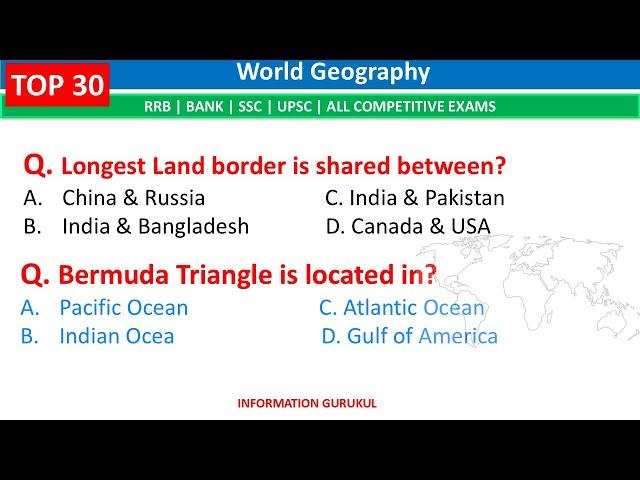 TOP 30

World Geography

RRB | BANK | SSC | UPSC | ALL COMPETITIVE EXAMS

Q. Longest Land border is shared between?

A. China & Russia

B. India & Bangladesh

C. India & Pakistan

D. Canada & USA

Q. Bermuda Triangle is located in?

A. Pacific Ocean

B. Indian Ocea

C. Atlantic Ocean

D. Gulf of America

INFORMATION GURUKUL